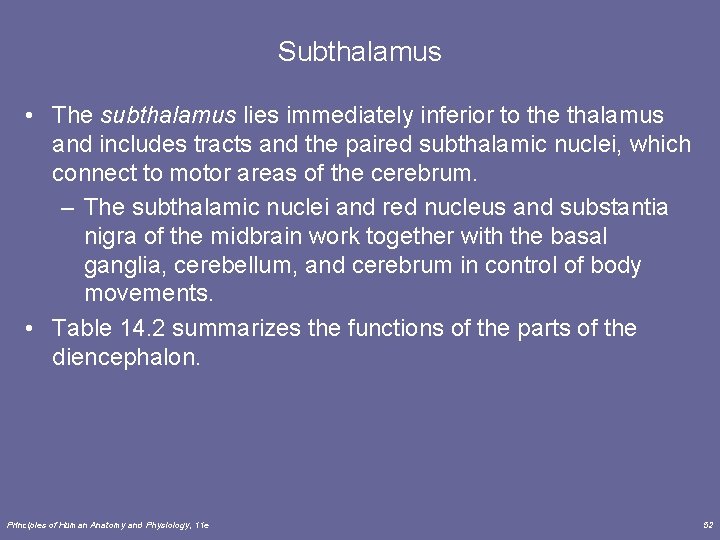 Subthalamus

• The subthalamus lies immediately inferior to the thalamus and includes tracts and the paired subthalamic nuclei, which connect to motor areas of the cerebrum.

– The subthalamic nuclei and red nucleus and substantia nigra of the midbrain work together with the basal ganglia, cerebellum, and cerebrum in control of body movements.

• Table 14.2 summarizes the functions of the parts of the diencephalon.

Principles of Human Anatomy and Physiology, 11e

52